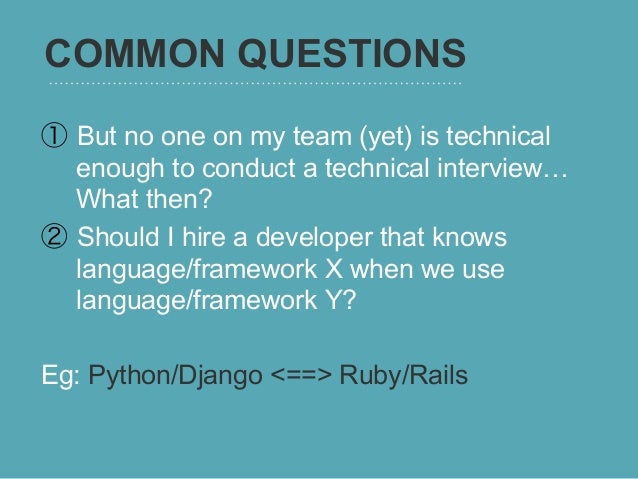 COMMON QUESTIONS

① But no one on my team (yet) is technical enough to conduct a technical interview… What then?

② Should I hire a developer that knows language/framework X when we use language/framework Y?

Eg: Python/Django <==> Ruby/Rails